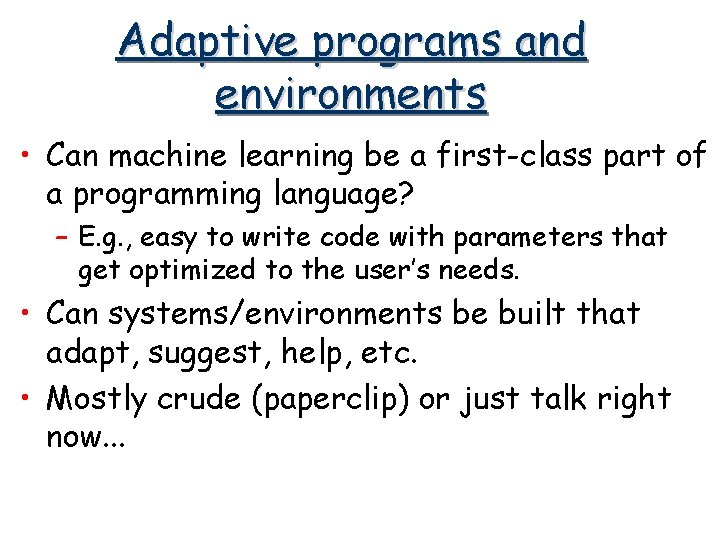 Adaptive programs and environments

• Can machine learning be a first-class part of a programming language?

– E.g., easy to write code with parameters that get optimized to the user's needs.

• Can systems/environments be built that adapt, suggest, help, etc.

• Mostly crude (paperclip) or just talk right now...